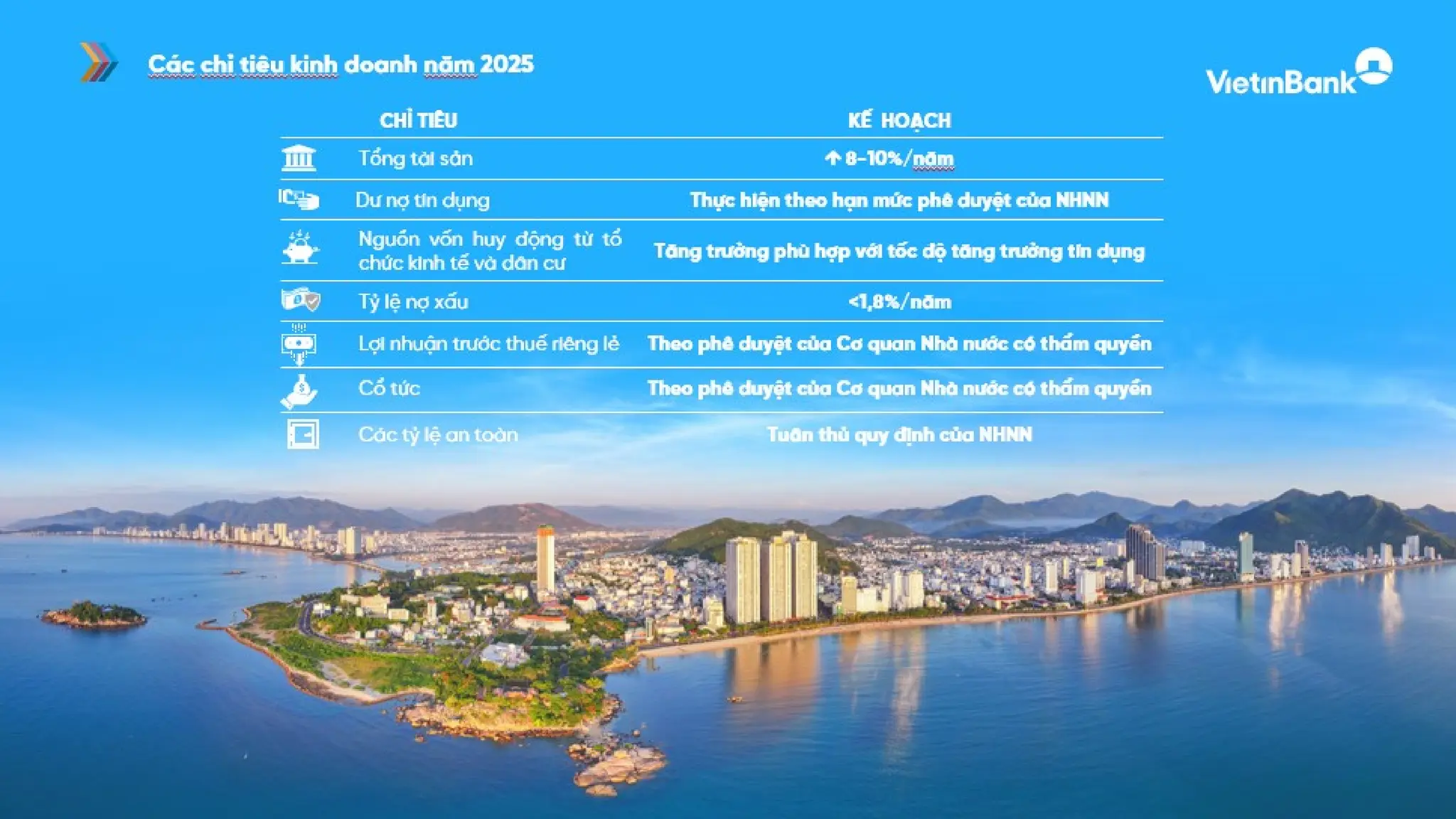 Các chỉ tiêu kinh doanh năm 2025

VietinBank

| CHỈ TIÊU | KẾ HOẠCH |
|---|---|
| Tổng tài sản | ↑ 8-10%/năm |
| Dư nợ tín dụng | Thực hiện theo hạn mức phê duyệt của NHNN |
| Nguồn vốn huy động từ tổ chức kinh tế và dân cư | Tăng trưởng phù hợp với tốc độ tăng trưởng tín dụng |
| Tỷ lệ nợ xấu | <1,8%/năm |
| Lợi nhuận trước thuế riêng lẻ | Theo phê duyệt của Cơ quan Nhà nước có thẩm quyền |
| Cổ tức | Theo phê duyệt của Cơ quan Nhà nước có thẩm quyền |
| Các tỷ lệ an toàn | Tuân thủ quy định của NHNN |